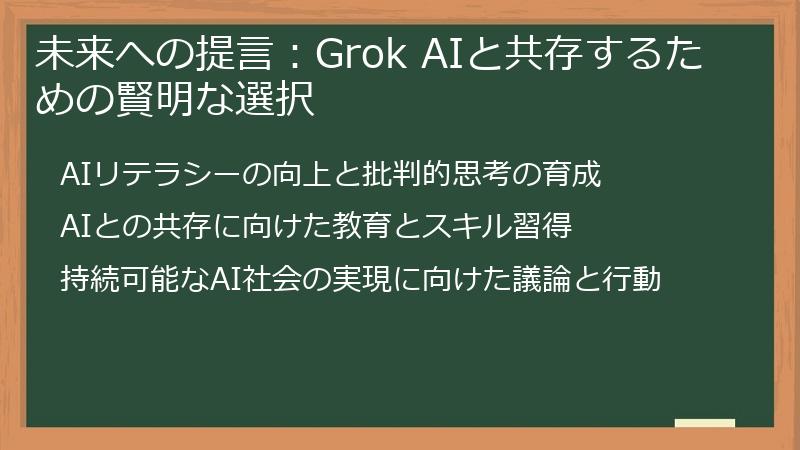 未来への提言：Grok AIと共存するための賢明な選択

AIリテラシーの向上と批判的思考の育成

AIとの共存に向けた教育とスキル習得

持続可能なAI社会の実現に向けた議論と行動